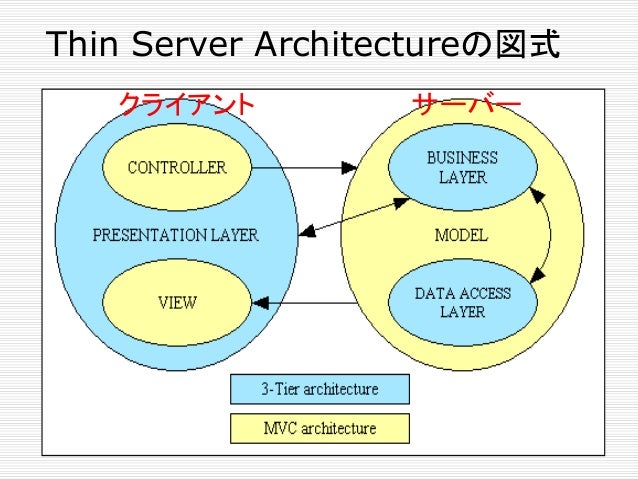 Thin Server Architectureの図式

クライアント

CONTROLLER

PRESENTATION LAYER

VIEW

サーバー

BUSINESS LAYER

MODEL

DATA ACCESS LAYER

3-Tier architecture

MVC architecture